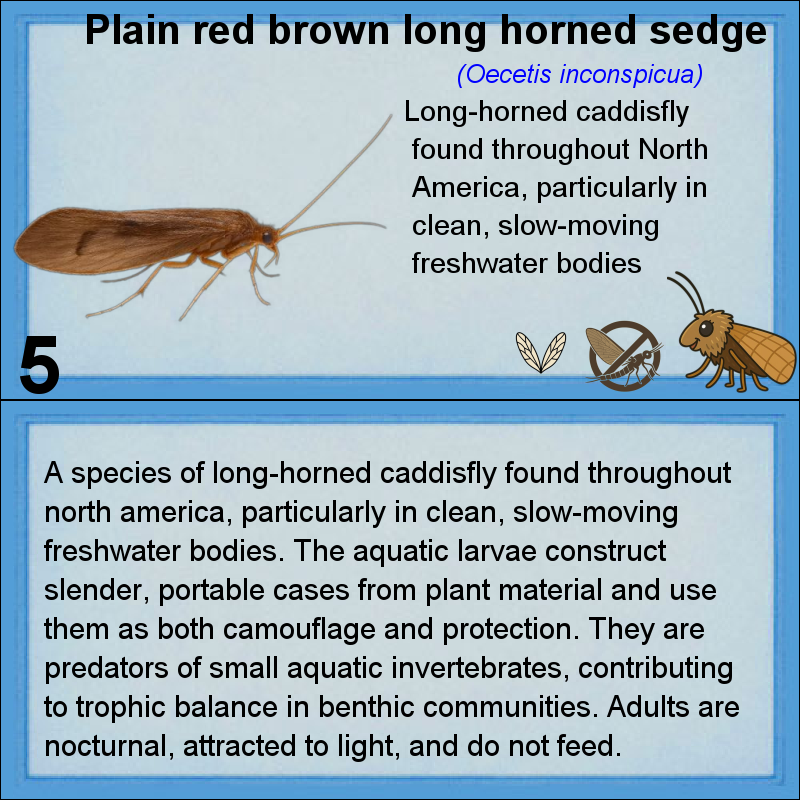 Plain red brown long horned sedge

(Oecetis inconspicua)

Long-horned caddisfly found throughout North America, particularly in clean, slow-moving freshwater bodies

5

A species of long-horned caddisfly found throughout north america, particularly in clean, slow-moving freshwater bodies. The aquatic larvae construct slender, portable cases from plant material and use them as both camouflage and protection. They are predators of small aquatic invertebrates, contributing to trophic balance in benthic communities. Adults are nocturnal, attracted to light, and do not feed.